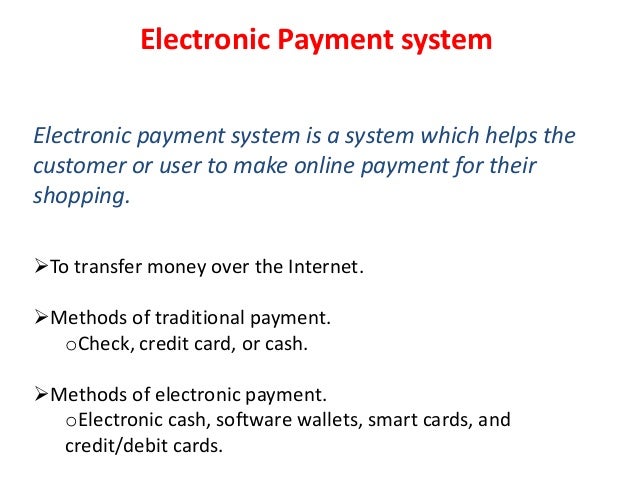 Electronic Payment system

Electronic payment system is a system which helps the customer or user to make online payment for their shopping.

➢To transfer money over the Internet.

➢Methods of traditional payment.
oCheck, credit card, or cash.

➢Methods of electronic payment.
oElectronic cash, software wallets, smart cards, and credit/debit cards.